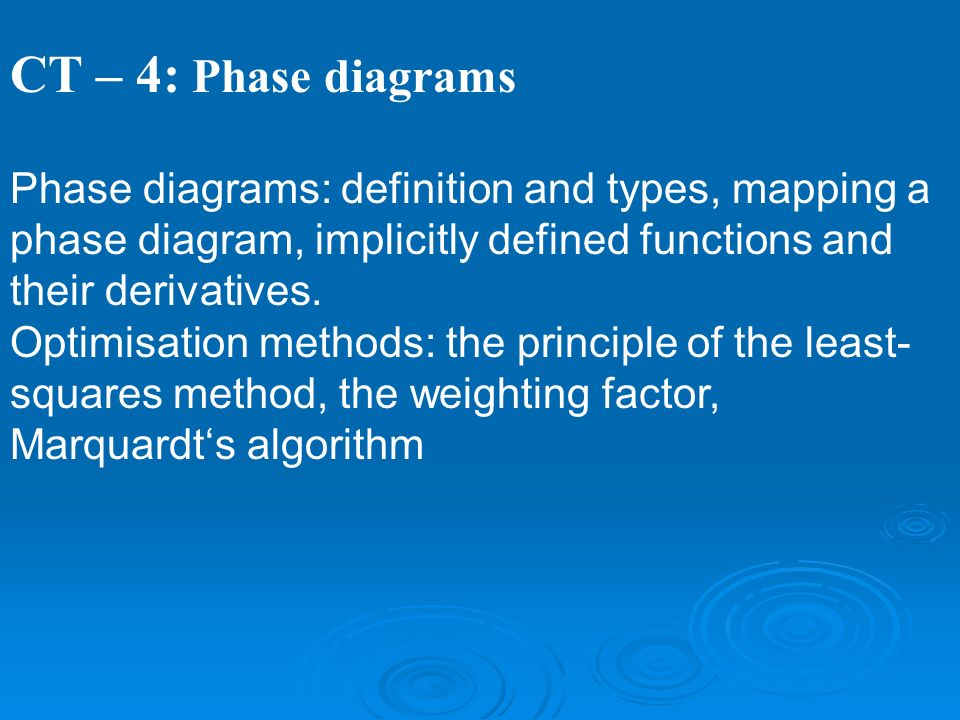 CT – 4: Phase diagrams

Phase diagrams: definition and types, mapping a phase diagram, implicitly defined functions and their derivatives.
Optimisation methods: the principle of the least-squares method, the weighting factor, Marquardt‘s algorithm